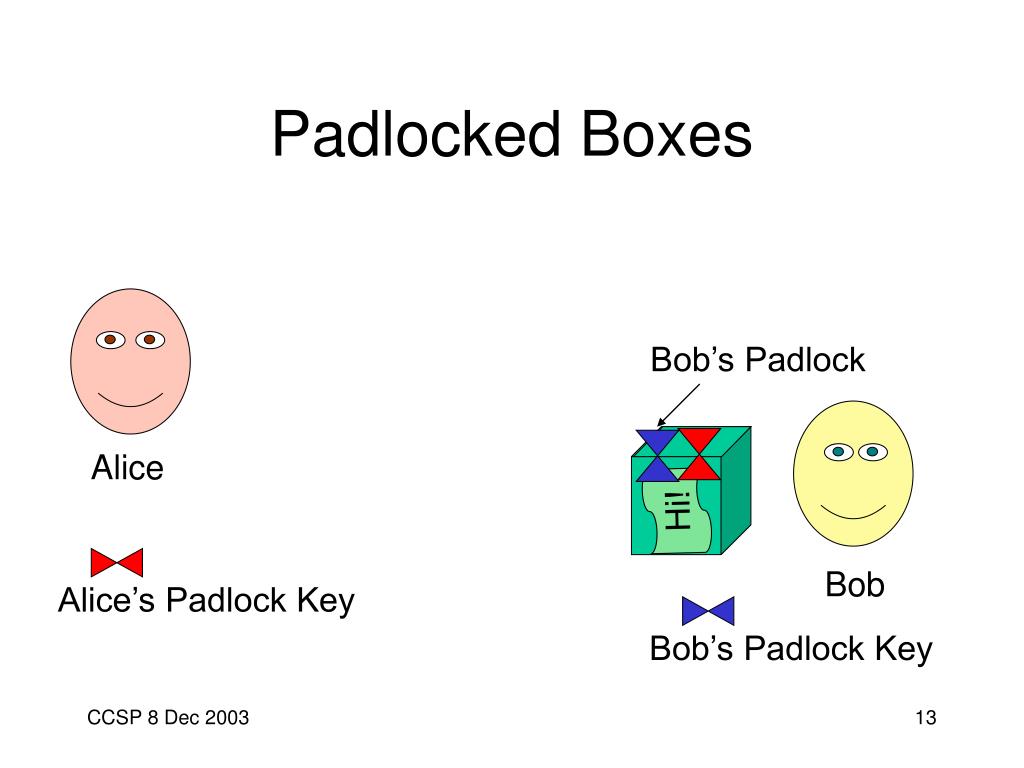 Padlocked Boxes

Alice

Alice's Padlock Key

Bob's Padlock

Hi!

Bob

Bob's Padlock Key

CCSP 8 Dec 2003

13